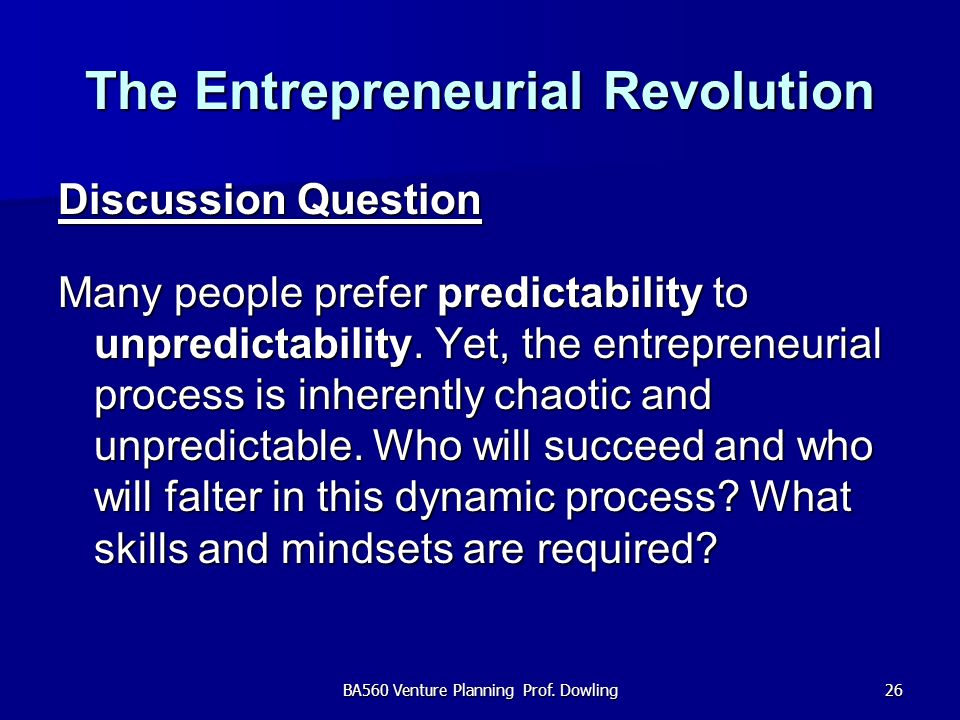 The Entrepreneurial Revolution

Discussion Question

Many people prefer predictability to unpredictability. Yet, the entrepreneurial process is inherently chaotic and unpredictable. Who will succeed and who will falter in this dynamic process? What skills and mindsets are required?

BA560 Venture Planning Prof. Dowling

26